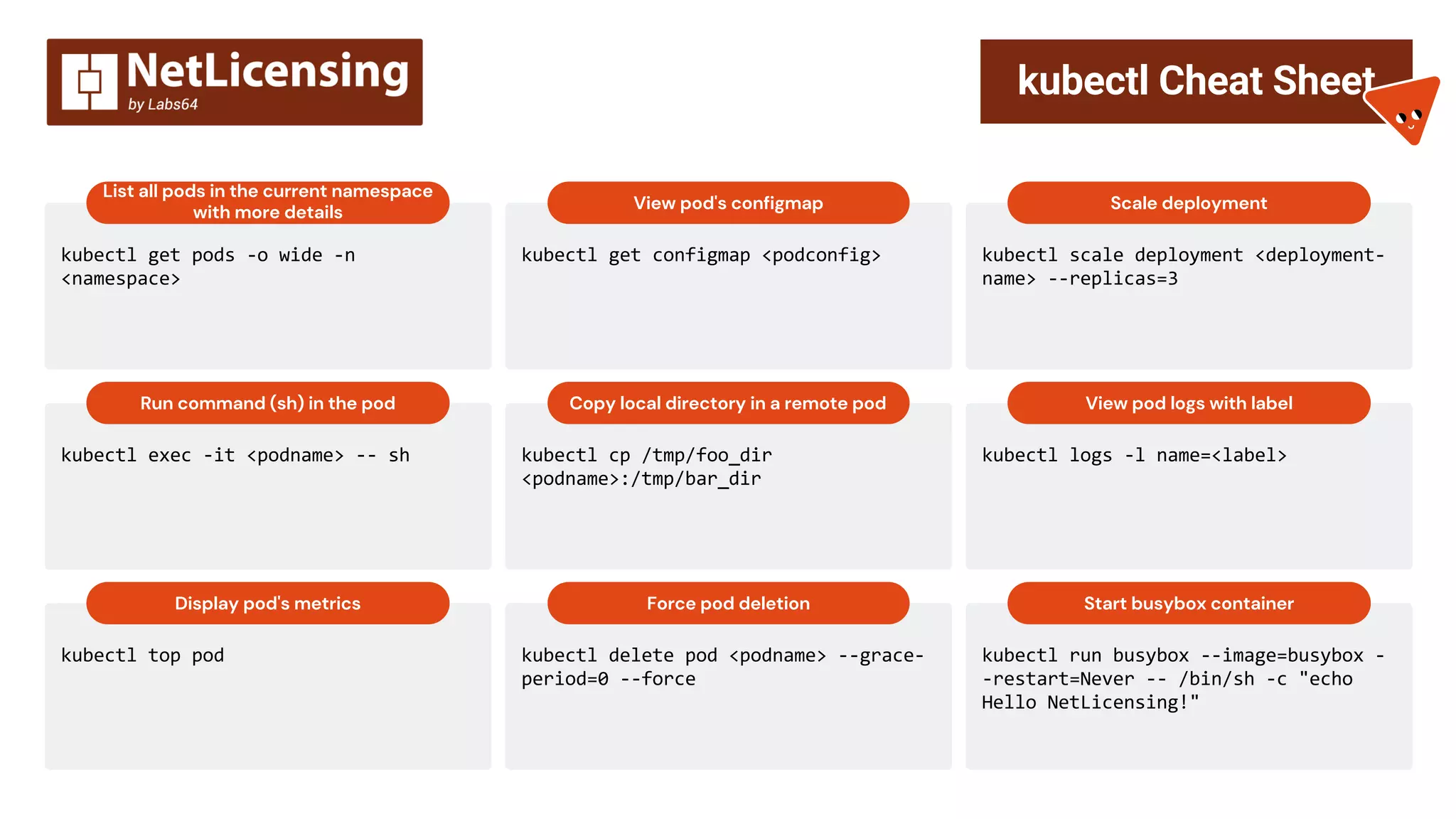 NetLicensing
by Labs64

kubectl Cheat Sheet

List all pods in the current namespace with more details

kubectl get pods -o wide -n <namespace>

View pod's configmap

kubectl get configmap <podconfig>

Scale deployment

kubectl scale deployment <deployment-name> --replicas=3

Run command (sh) in the pod

kubectl exec -it <podname> -- sh

Copy local directory in a remote pod

kubectl cp /tmp/foo_dir <podname>:/tmp/bar_dir

View pod logs with label

kubectl logs -l name=<label>

Display pod's metrics

kubectl top pod

Force pod deletion

kubectl delete pod <podname> --grace-period=0 --force

Start busybox container

kubectl run busybox --image=busybox --restart=Never -- /bin/sh -c "echo Hello NetLicensing!"